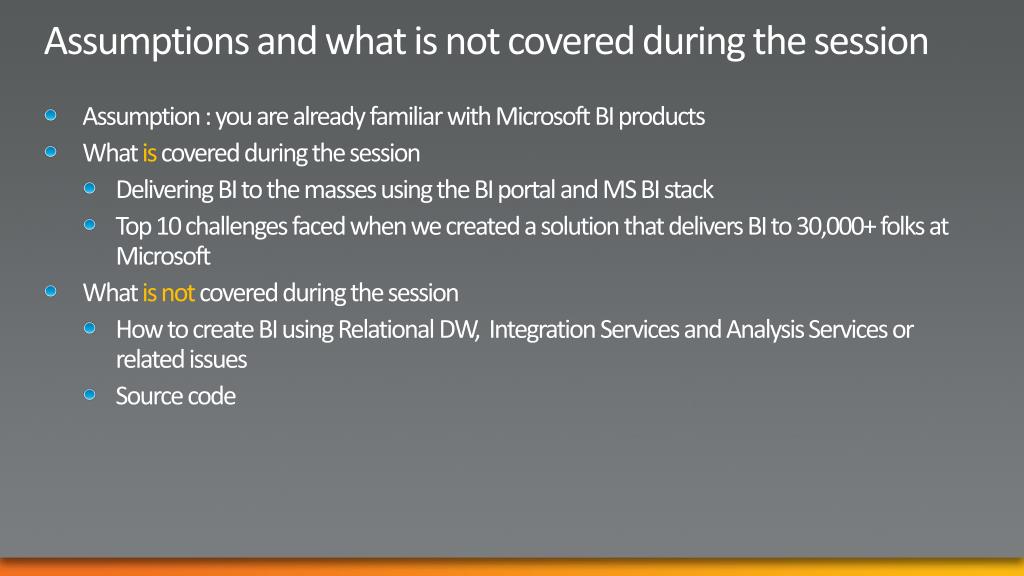 Assumptions and what is not covered during the session

Assumption : you are already familiar with Microsoft BI products

What is covered during the session

Delivering BI to the masses using the BI portal and MS BI stack

Top 10 challenges faced when we created a solution that delivers BI to 30,000+ folks at Microsoft

What is not covered during the session

How to create BI using Relational DW, Integration Services and Analysis Services or related issues

Source code